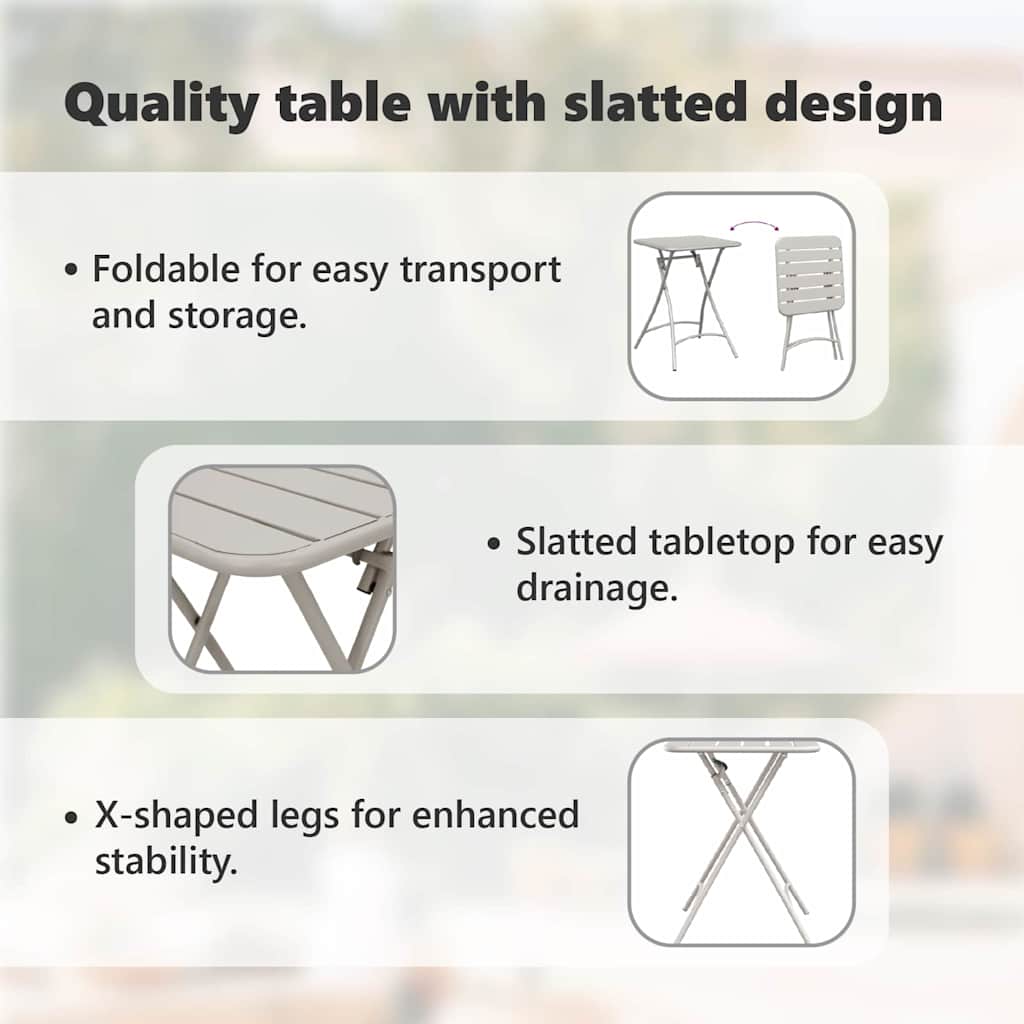 Quality table with slatted design

• Foldable for easy transport and storage.

• Slatted tabletop for easy drainage.

• X-shaped legs for enhanced stability.